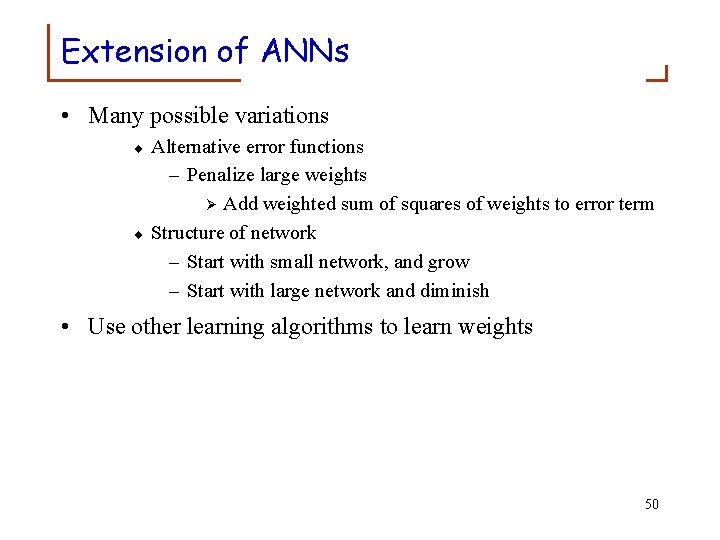 Extension of ANNs

• Many possible variations
◆ Alternative error functions
– Penalize large weights
➢ Add weighted sum of squares of weights to error term
◆ Structure of network
– Start with small network, and grow
– Start with large network and diminish

• Use other learning algorithms to learn weights

50